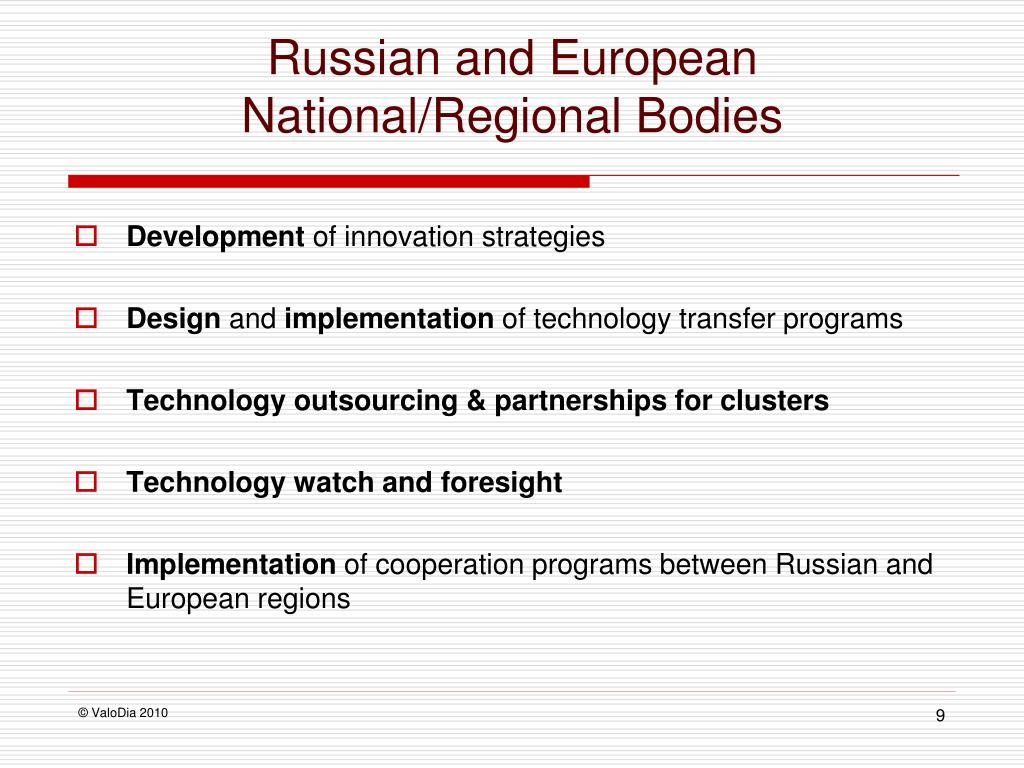 Russian and European National/Regional Bodies

Development of innovation strategies

Design and implementation of technology transfer programs

Technology outsourcing & partnerships for clusters

Technology watch and foresight

Implementation of cooperation programs between Russian and European regions

© ValoDia 2010

9